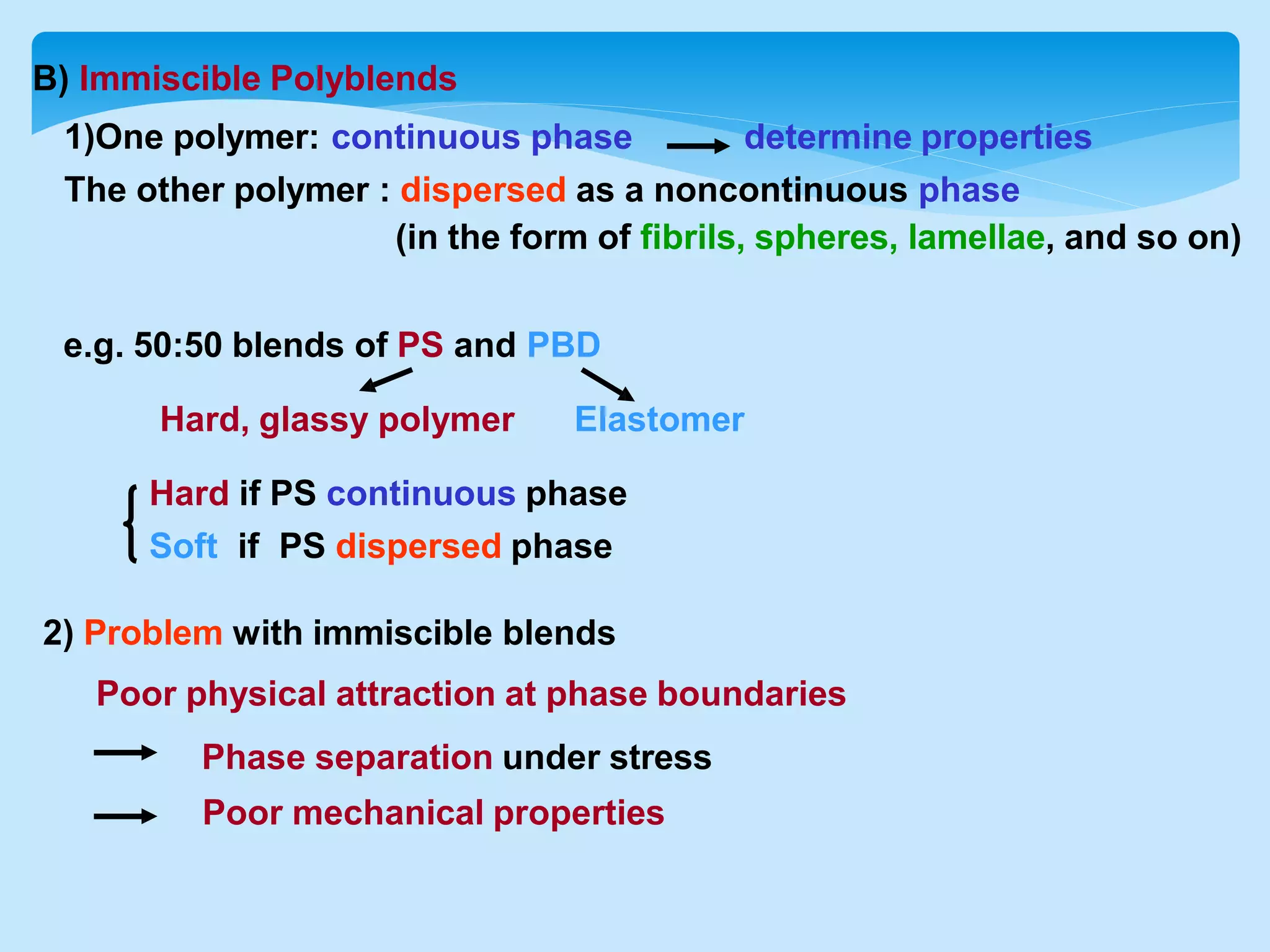 B) Immiscible Polyblends

1)One polymer: continuous phase → determine properties

The other polymer : dispersed as a noncontinuous phase (in the form of fibrils, spheres, lamellae, and so on)

e.g. 50:50 blends of PS and PBD

Hard, glassy polymer Elastomer

Hard if PS continuous phase
Soft if PS dispersed phase

2) Problem with immiscible blends

Poor physical attraction at phase boundaries

→ Phase separation under stress

→ Poor mechanical properties